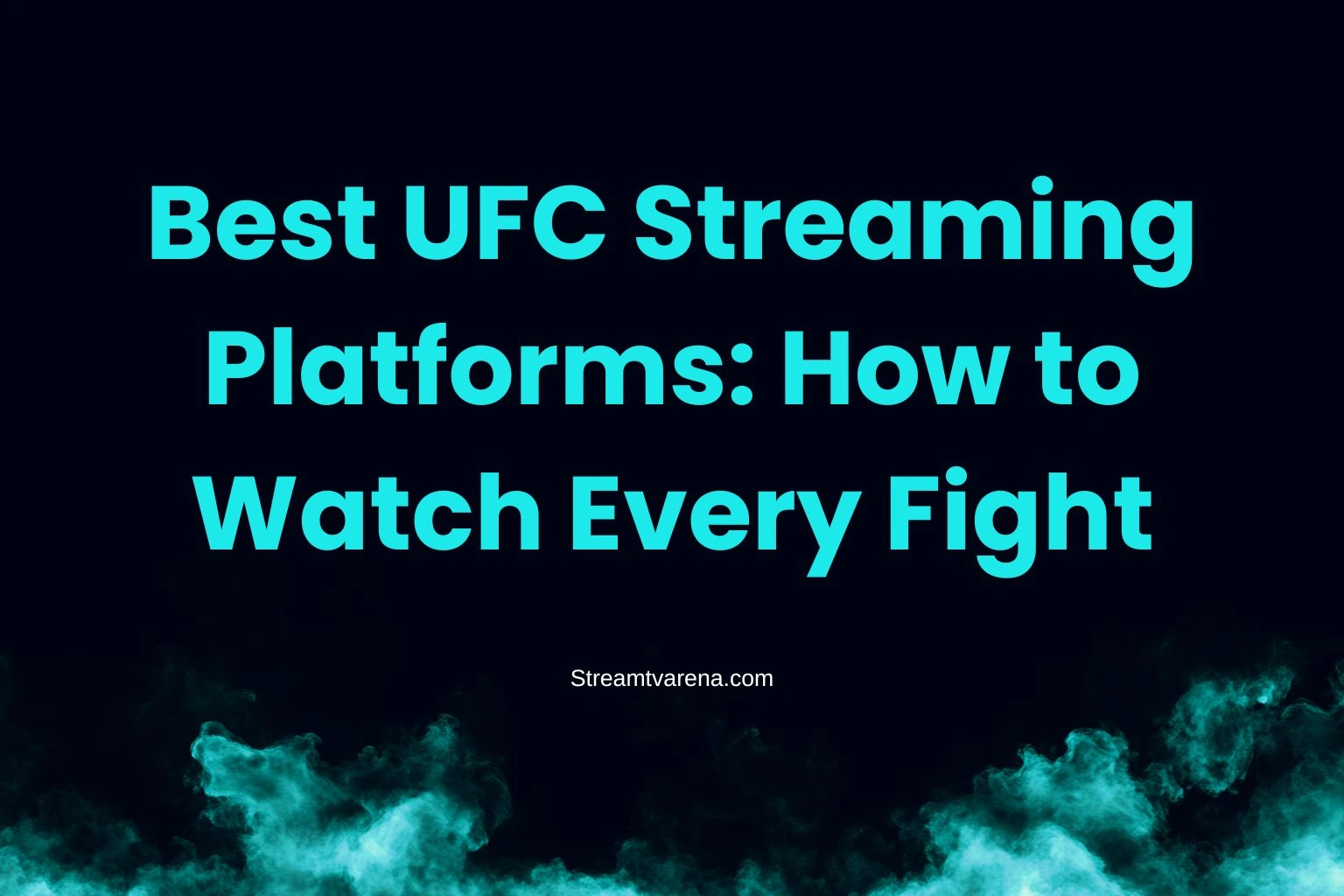 Best UFC Streaming Platforms: How to Watch Every Fight

Streamtvarena.com